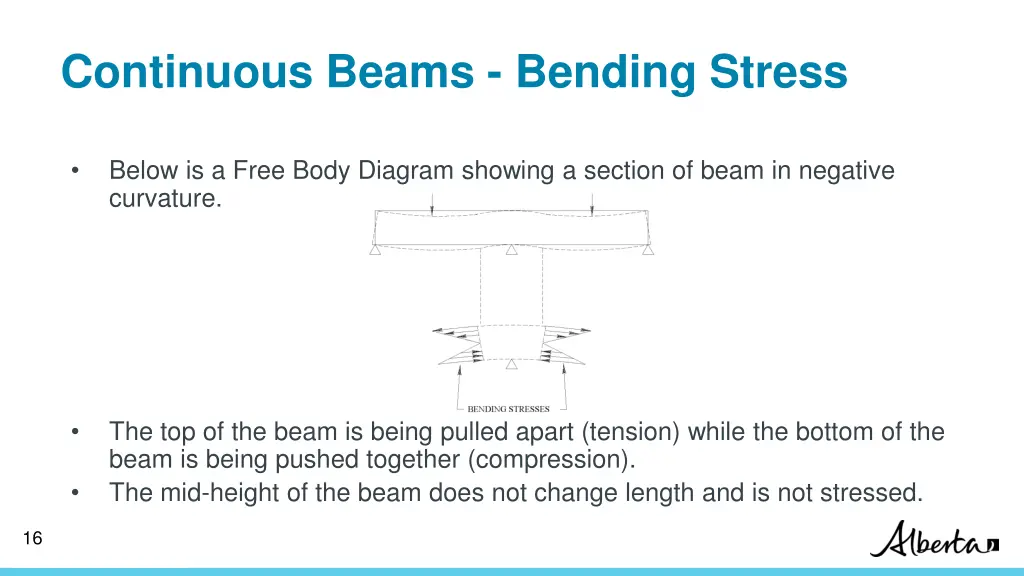 Continuous Beams - Bending Stress

• Below is a Free Body Diagram showing a section of beam in negative curvature.

BENDING STRESSES

• The top of the beam is being pulled apart (tension) while the bottom of the beam is being pushed together (compression).
• The mid-height of the beam does not change length and is not stressed.

16

Alberta